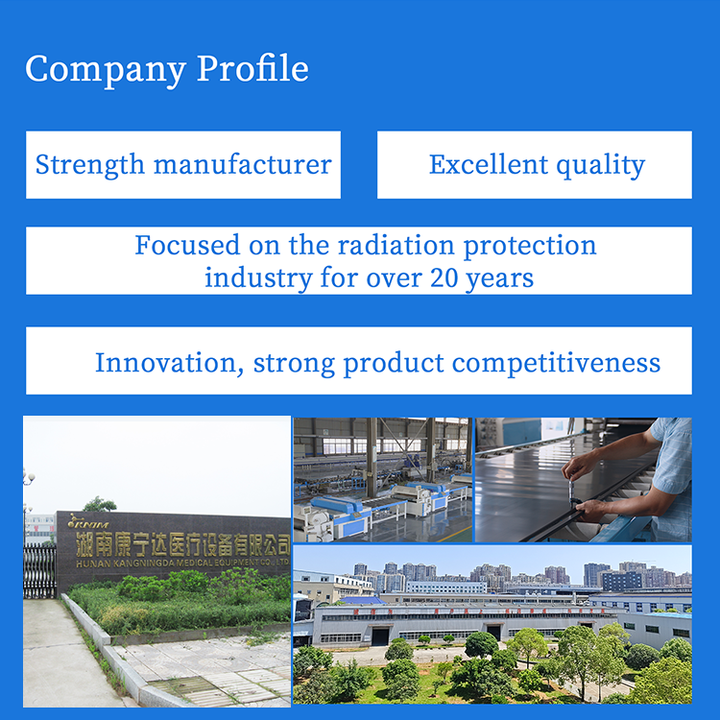 Company Profile

Strength manufacturer

Excellent quality

Focused on the radiation protection industry for over 20 years

Innovation, strong product competitiveness

KNM

湖南康宁达医疗设备有限公司

HUNAN KANGNINGDA MEDICAL EQUIPMENT CO., LTD